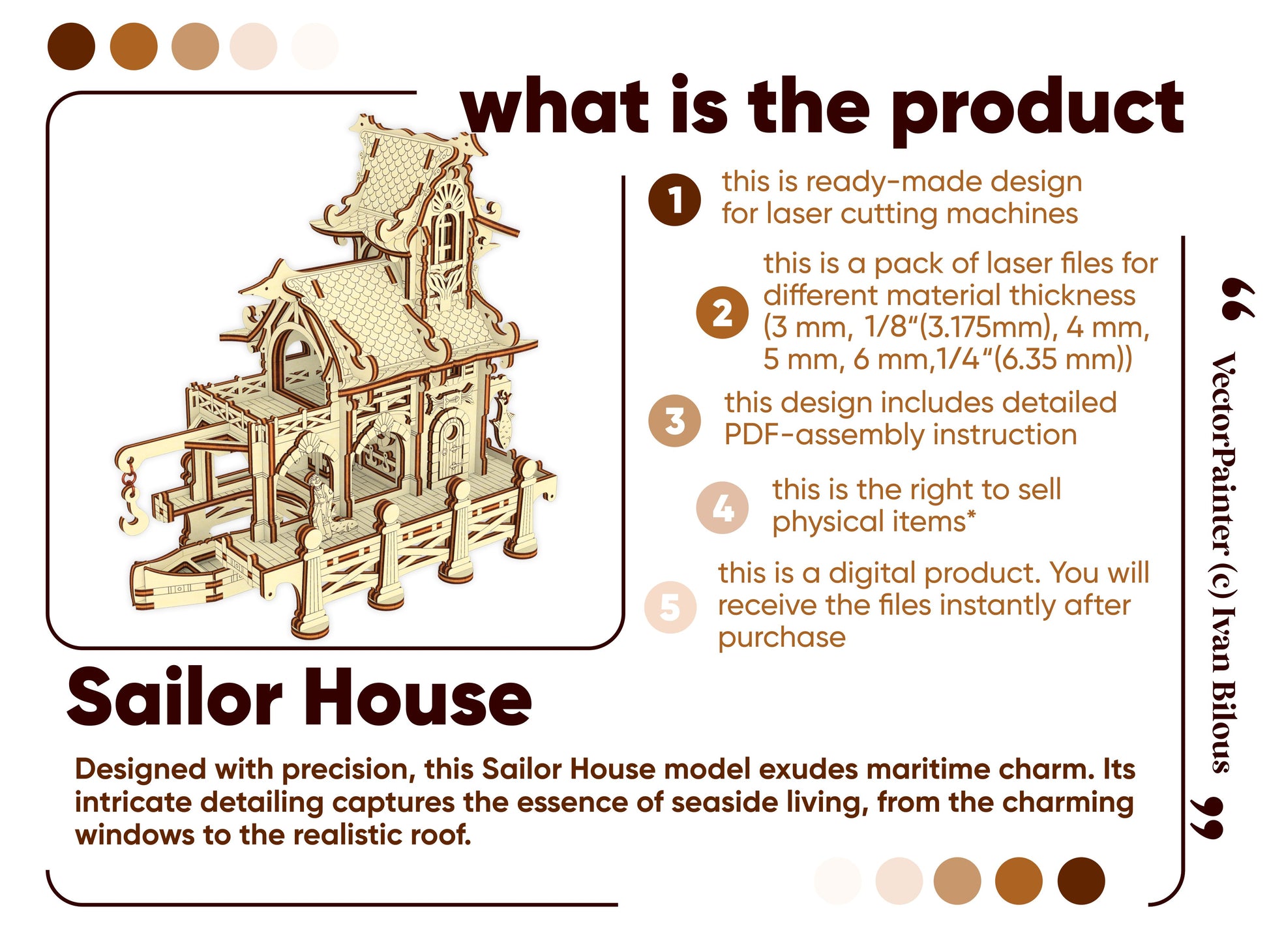 what is the product

1 this is ready-made design for laser cutting machines

2 this is a pack of laser files for different material thickness (3 mm, 1/8“(3.175mm), 4 mm, 5 mm, 6 mm,1/4“(6.35 mm))

3 this design includes detailed PDF-assembly instruction

4 this is the right to sell physical items*

5 this is a digital product. You will receive the files instantly after purchase

“ VectorPainter (c) Ivan Bilous ”

Sailor House

Designed with precision, this Sailor House model exudes maritime charm. Its intricate detailing captures the essence of seaside living, from the charming windows to the realistic roof.